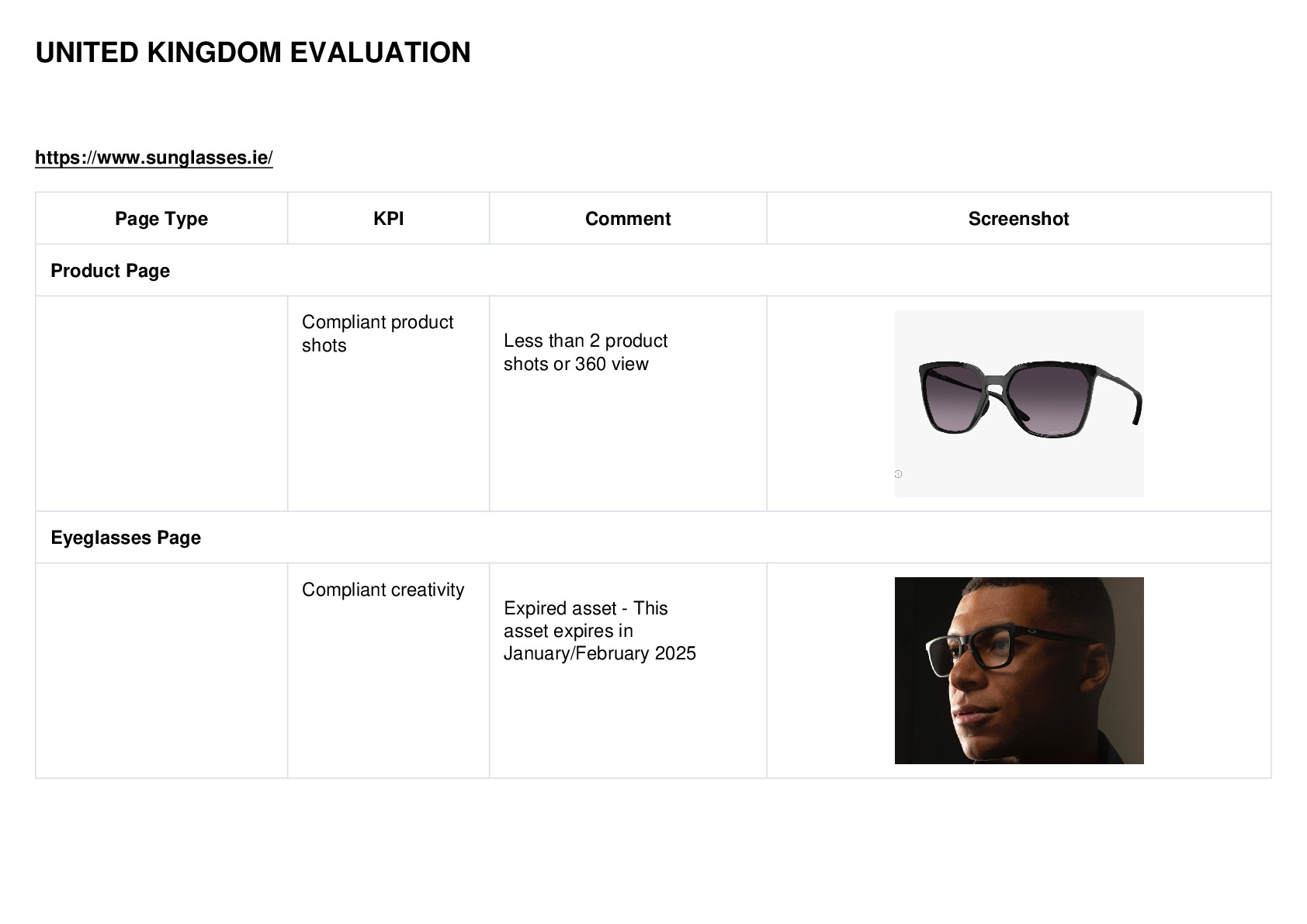 UNITED KINGDOM EVALUATION

https://www.sunglasses.ie/

| Page Type | KPI | Comment | Screenshot |
|---|---|---|---|
| Product Page | | | |
| | Compliant product shots | Less than 2 product shots or 360 view | |
| Eyeglasses Page | | | |
| | Compliant creativity | Expired asset - This asset expires in January/February 2025 | |